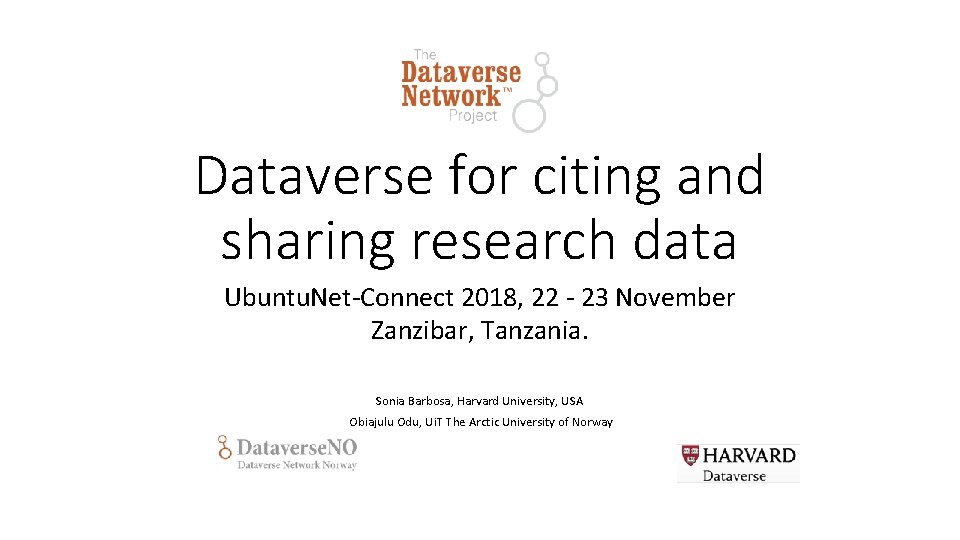 The Dataverse Network™ Project

Dataverse for citing and sharing research data

UbuntuNet-Connect 2018, 22 - 23 November Zanzibar, Tanzania.

Sonia Barbosa, Harvard University, USA
Obiajulu Odu, UiT The Arctic University of Norway

DataverseNO
Dataverse Network Norway

HARVARD
Dataverse